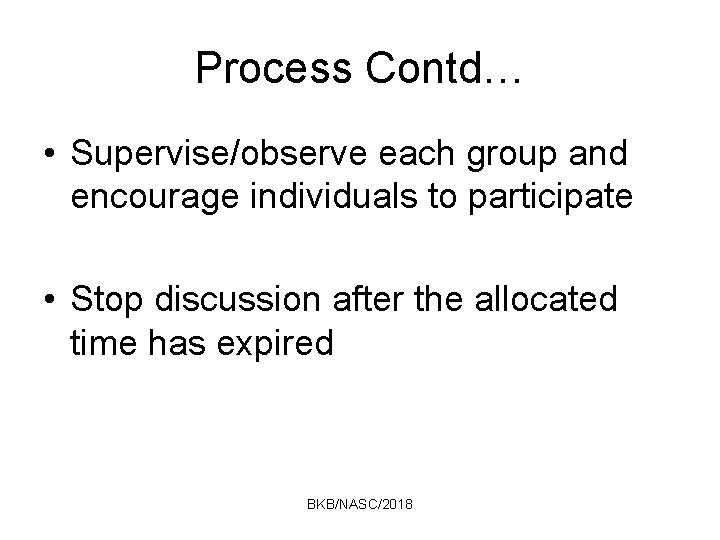 Process Contd…

• Supervise/observe each group and encourage individuals to participate

• Stop discussion after the allocated time has expired

BKB/NASC/2018